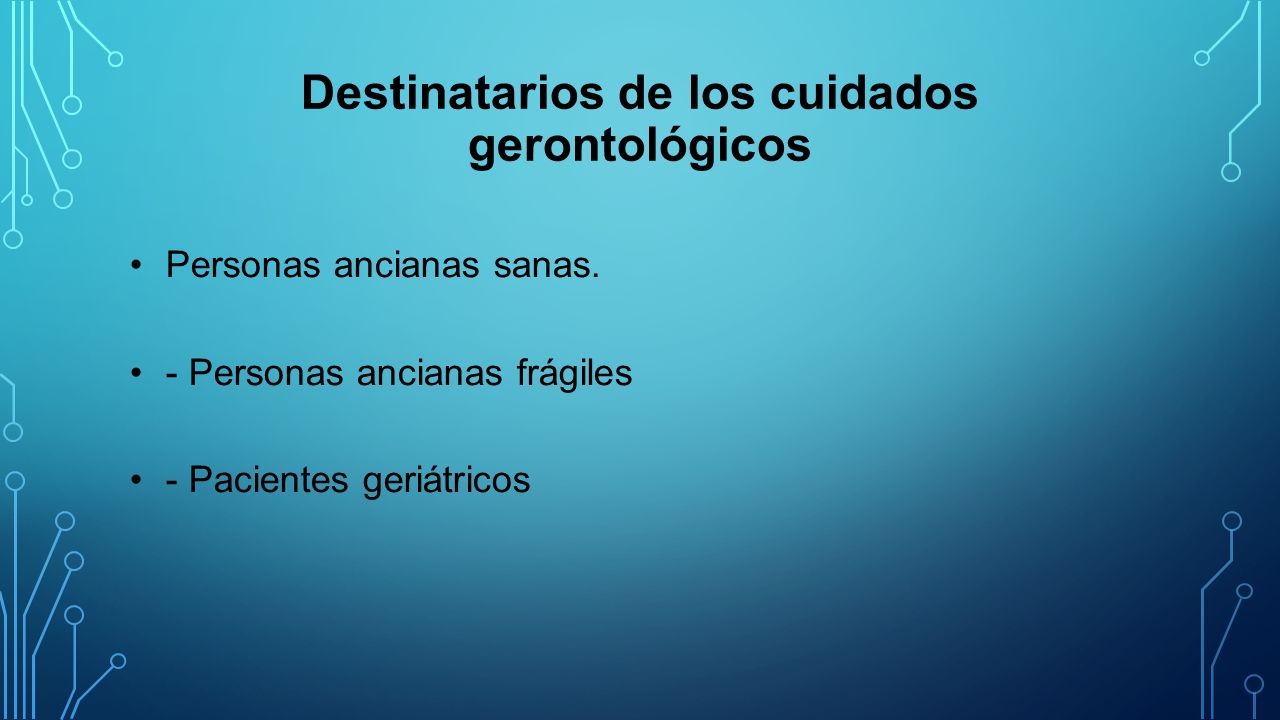 Destinatarios de los cuidados gerontológicos

• Personas ancianas sanas.

• - Personas ancianas frágiles

• - Pacientes geriátricos